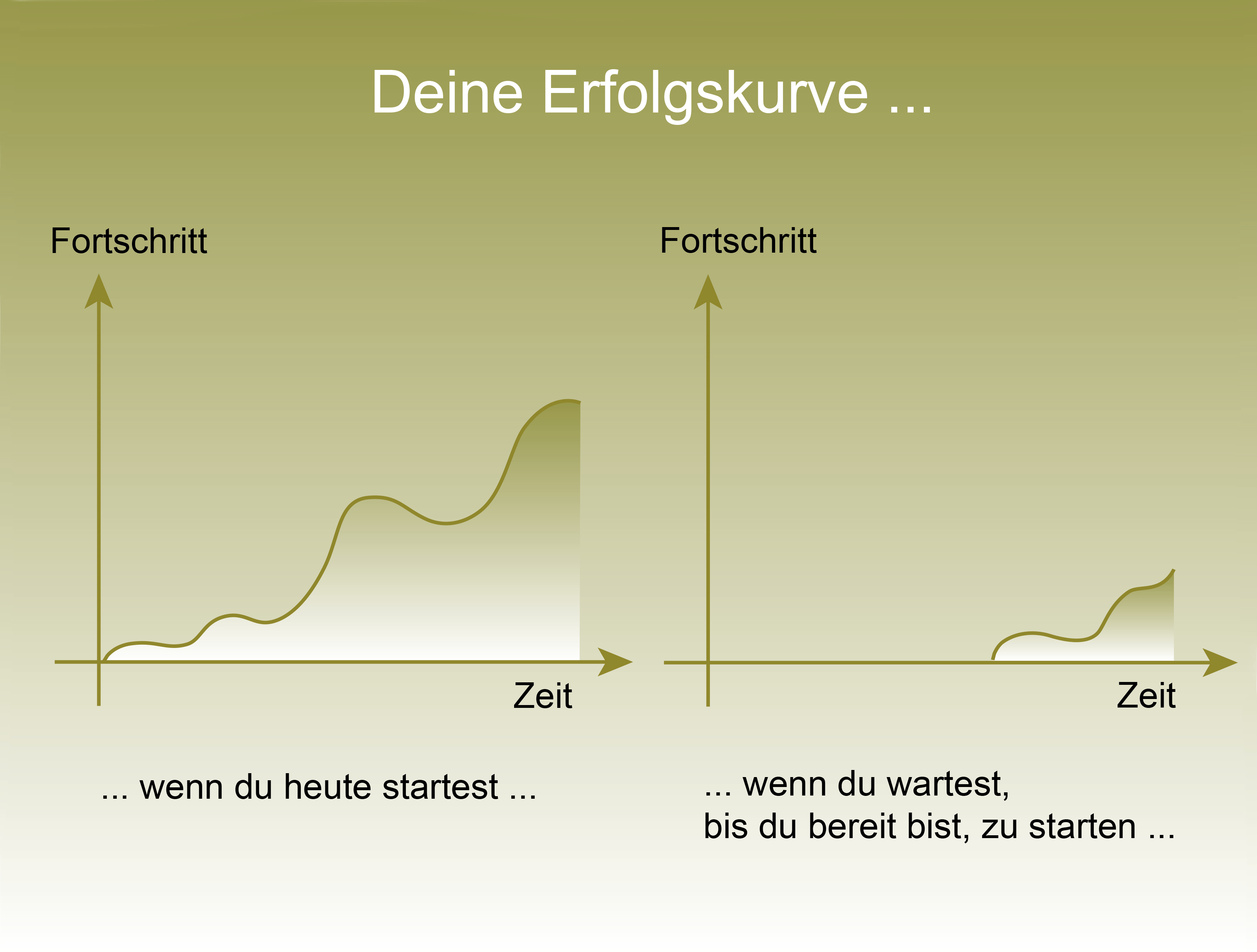 Deine Erfolgskurve ...

Fortschritt

Zeit

... wenn du heute startest ...

Fortschritt

Zeit

... wenn du wartest,
bis du bereit bist, zu starten ...